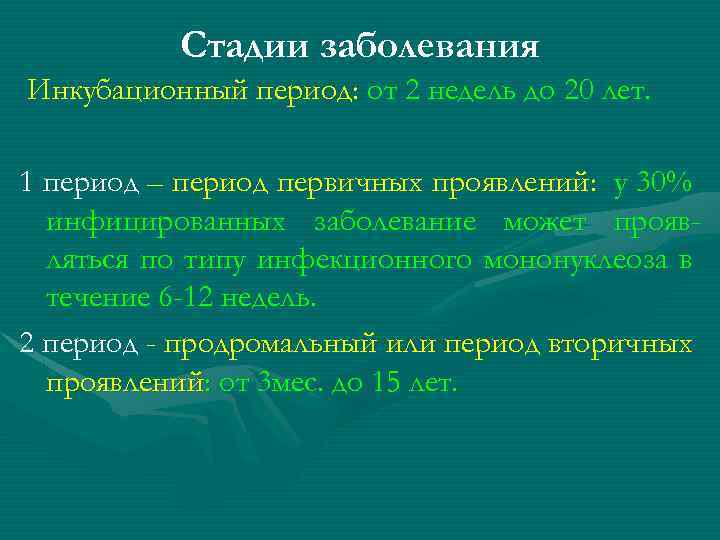 Стадии заболевания

Инкубационный период: от 2 недель до 20 лет.

1 период – период первичных проявлений: у 30% инфицированных заболевание может проявляться по типу инфекционного мононуклеоза в течение 6-12 недель.

2 период - продромальный или период вторичных проявлений: от 3мес. до 15 лет.